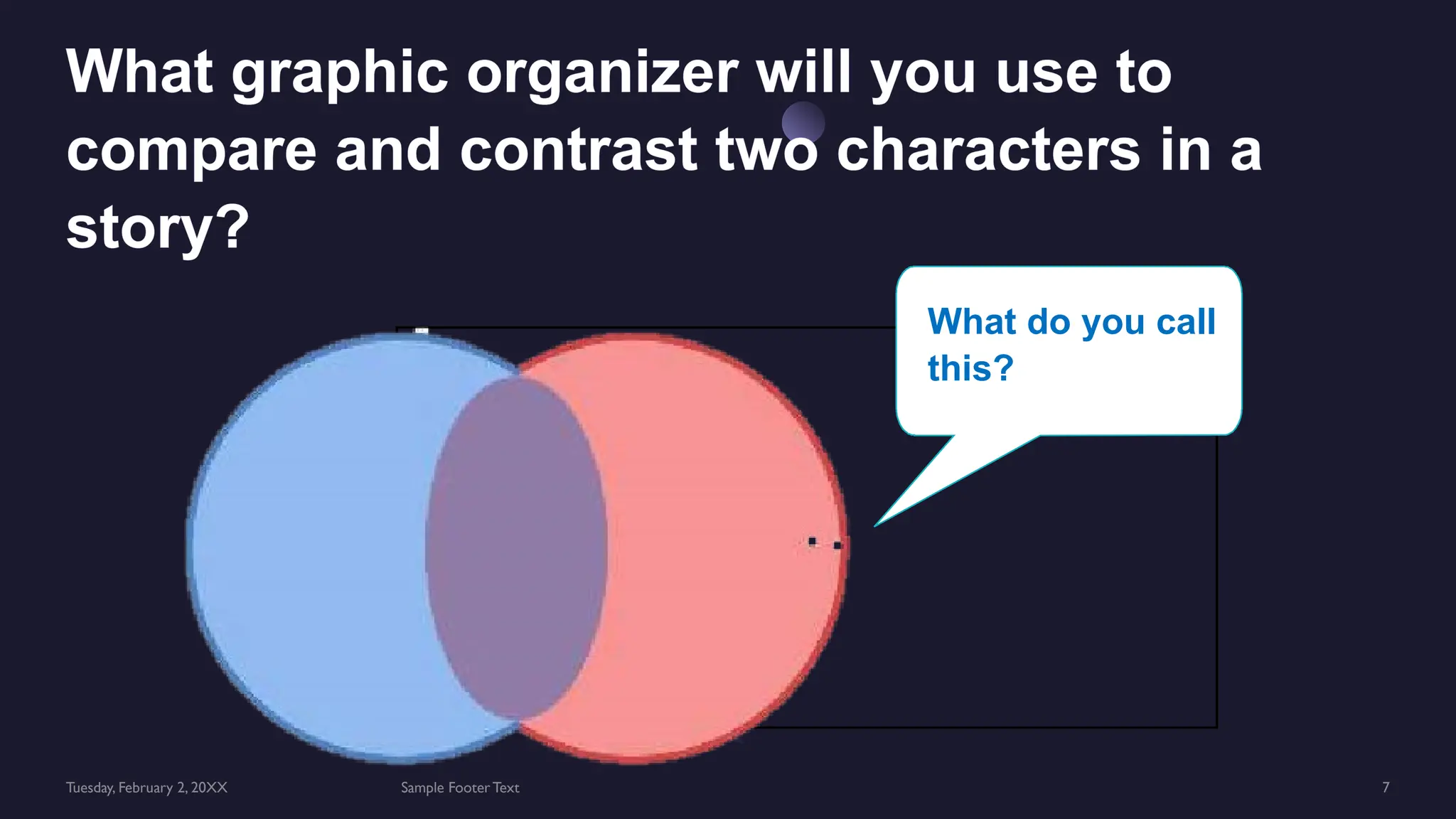 What graphic organizer will you use to compare and contrast two characters in a story?

What do you call this?

Tuesday, February 2, 20XX

Sample Footer Text

7